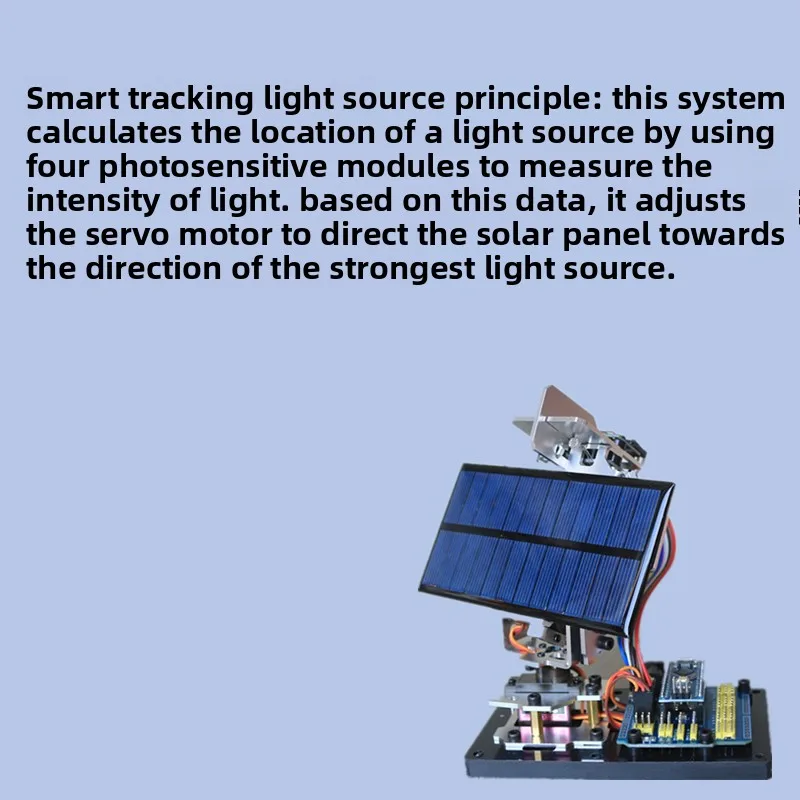 Smart tracking light source principle: this system calculates the location of a light source by using four photosensitive modules to measure the intensity of light. based on this data, it adjusts the servo motor to direct the solar panel towards the direction of the strongest light source.